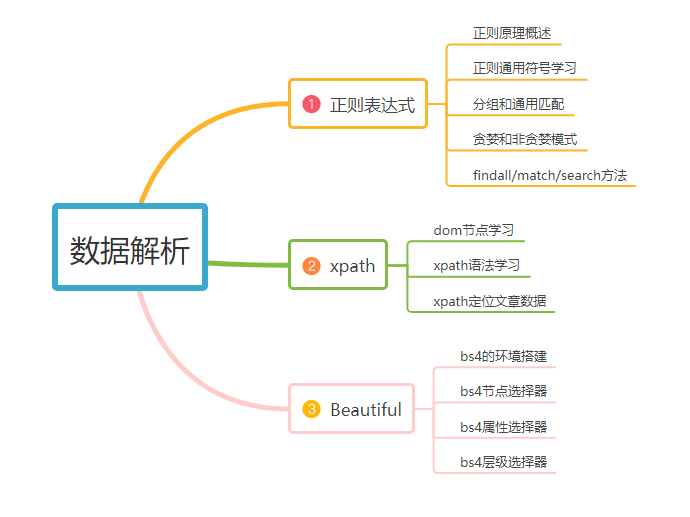 数据解析

1 正则表达式

正则原理概述

正则通用符号学习

分组和通用匹配

贪婪和非贪婪模式

findall/match/search方法

2 xpath

dom节点学习

xpath语法学习

xpath定位文章数据

3 Beautiful

bs4的环境搭建

bs4节点选择器

bs4属性选择器

bs4层级选择器